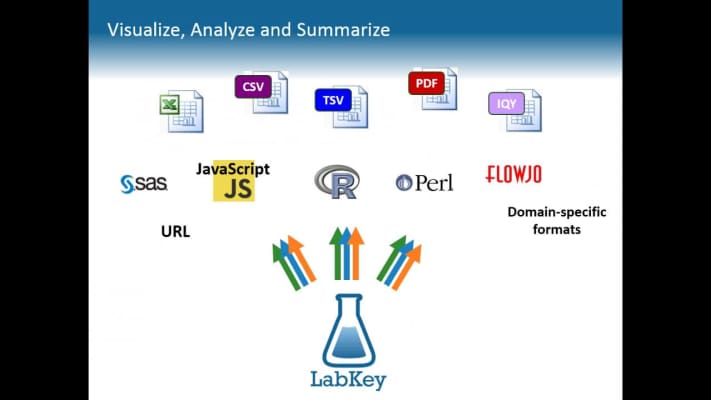 Visualize, Analyze and Summarize

CSV TSV PDF IQY

sas JavaScript JS R Perl FLOWJO

URL

Domain-specific formats

LabKey